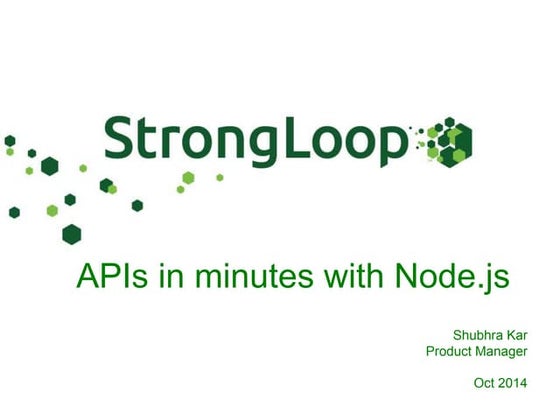 StrongLoop

APIs in minutes with Node.js

Shubhra Kar
Product Manager

Oct 2014